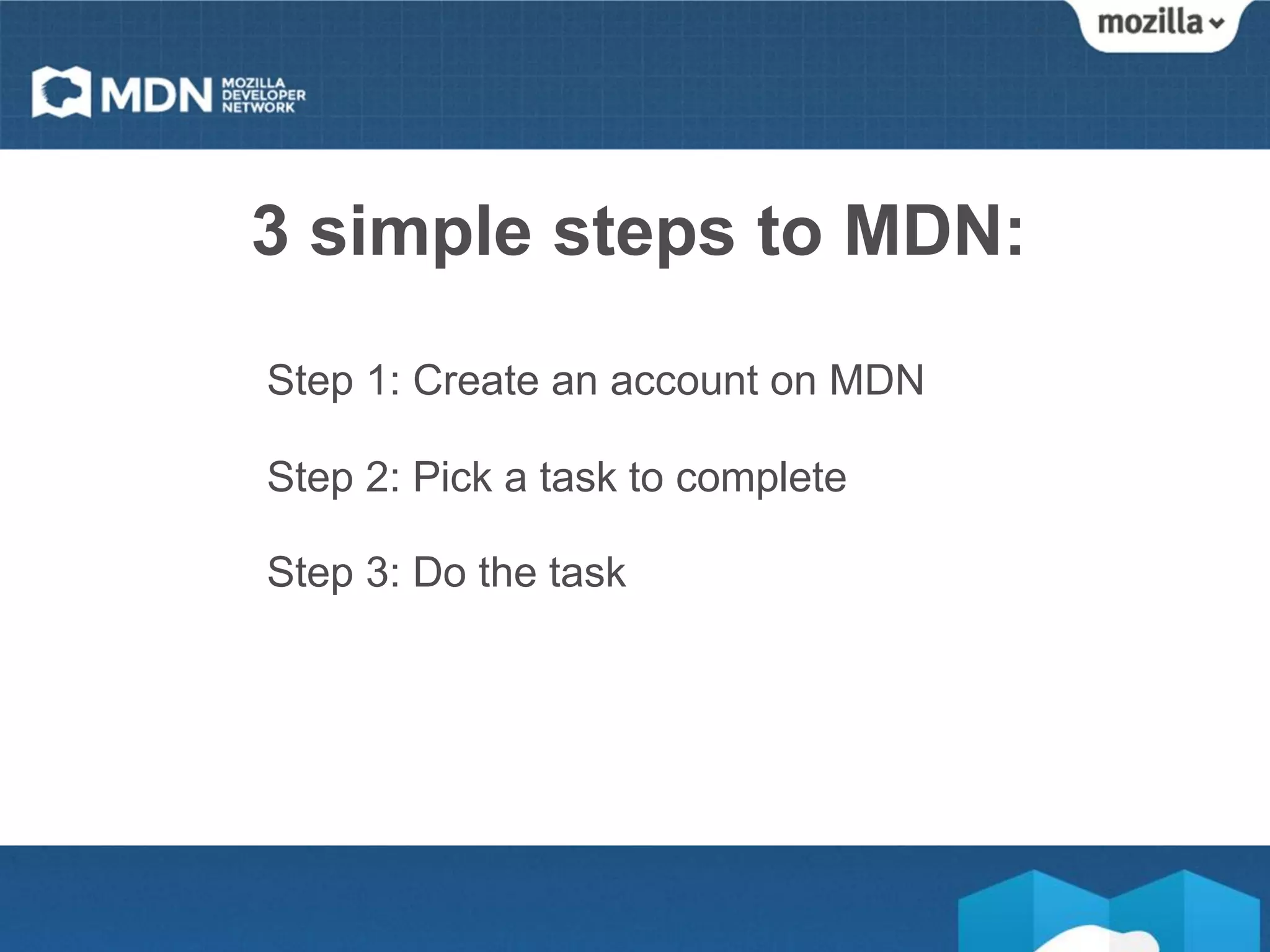 mozilla

MDN MOZILLA DEVELOPER NETWORK

3 simple steps to MDN:

Step 1: Create an account on MDN

Step 2: Pick a task to complete

Step 3: Do the task